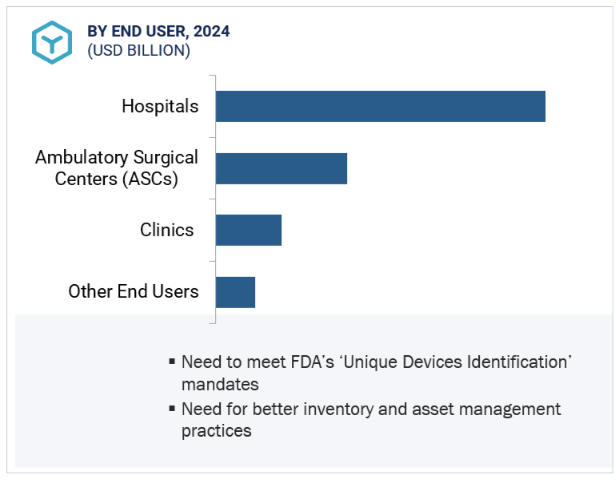 BY END USER, 2024
(USD BILLION)

Hospitals

Ambulatory Surgical Centers (ASCs)

Clinics

Other End Users

▪ Need to meet FDA's 'Unique Devices Identification' mandates

▪ Need for better inventory and asset management practices